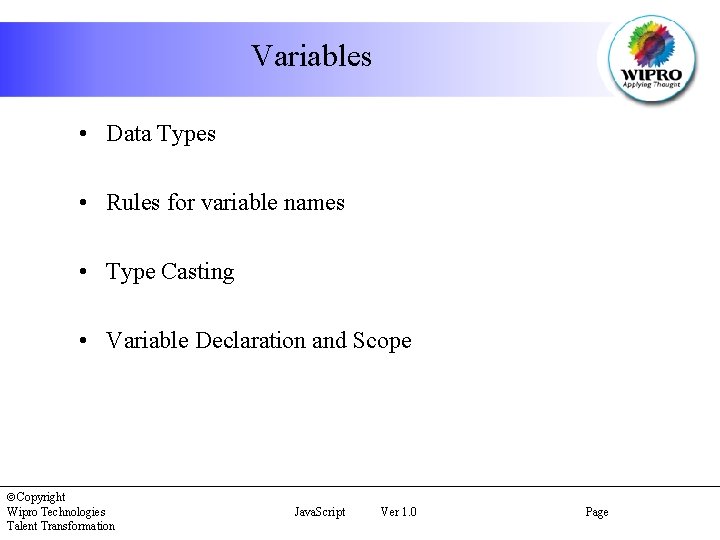 Variables

WIPRO
Applying Thought

• Data Types

• Rules for variable names

• Type Casting

• Variable Declaration and Scope

©Copyright
Wipro Technologies
Talent Transformation

JavaScript Ver 1.0

Page